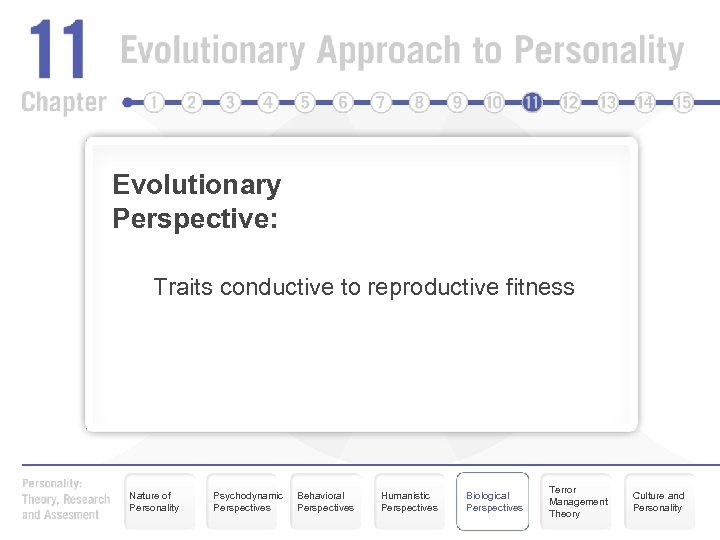 11 Evolutionary Approach to Personality

Chapter 1 2 3 4 5 6 7 8 9 10 11 12 13 14 15

Evolutionary Perspective:

Traits conductive to reproductive fitness

Personality: Theory, Research and Assesment

Nature of Personality

Psychodynamic Perspectives

Behavioral Perspectives

Humanistic Perspectives

Biological Perspectives

Terror Management Theory

Culture and Personality